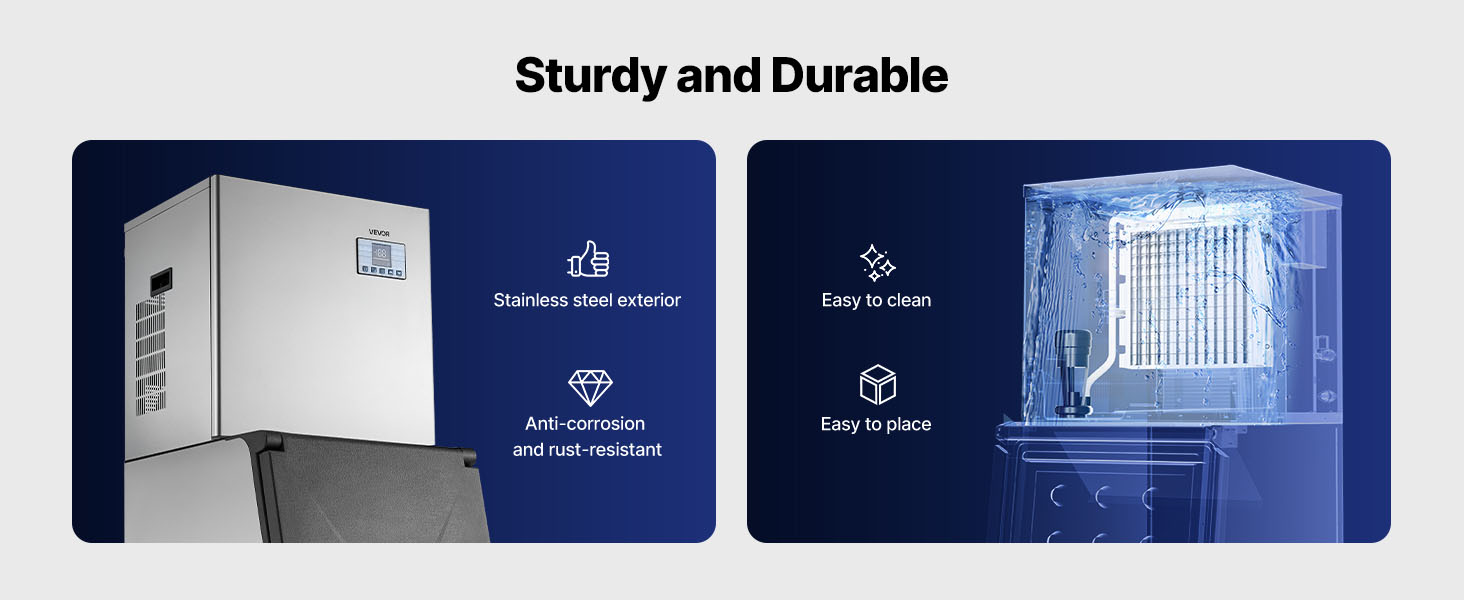 Sturdy and Durable

VEVOR

Stainless steel exterior

Anti-corrosion and rust-resistant

Easy to clean

Easy to place